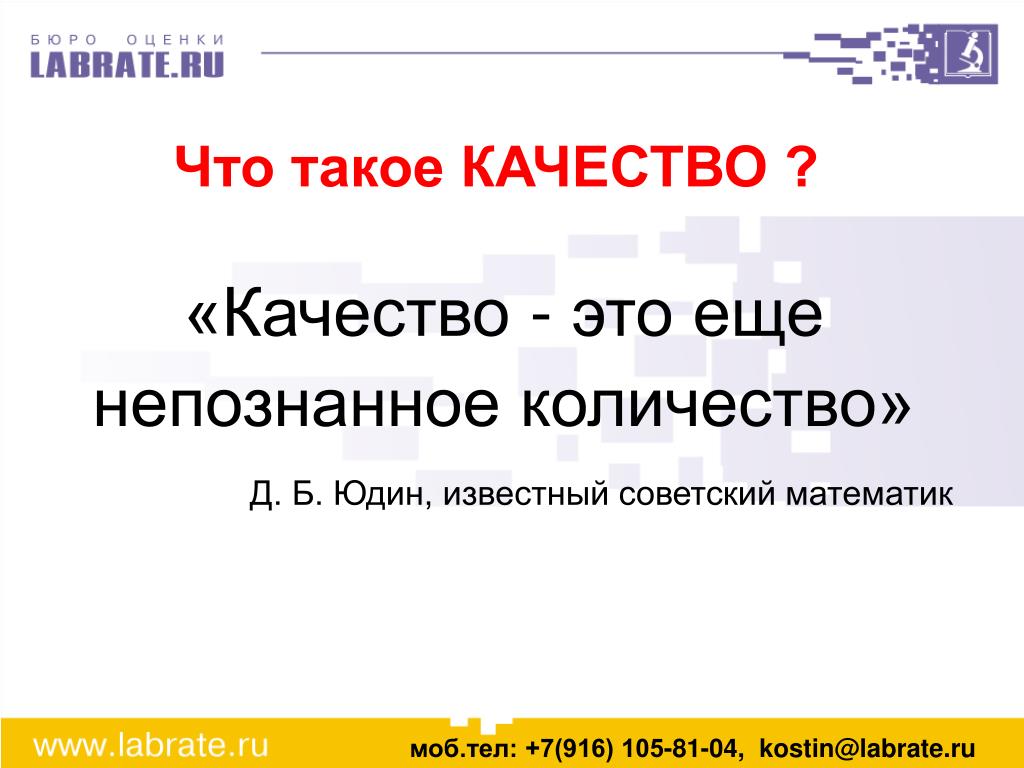 БЮРО ОЦЕНКИ
LABRATE.RU

Что такое КАЧЕСТВО ?

«Качество - это еще непознанное количество»

Д. Б. Юдин, известный советский математик

www.labrate.ru

моб.тел: +7(916) 105-81-04, kostin@labrate.ru